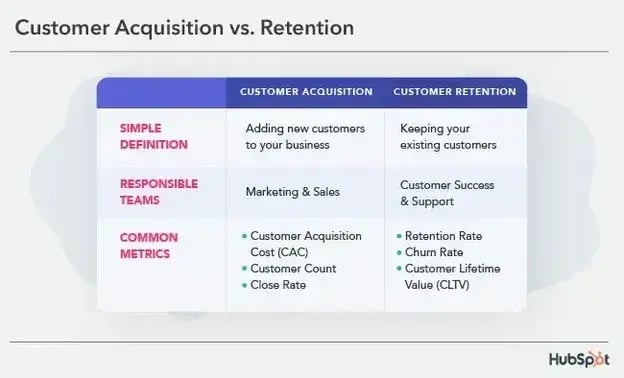 Customer Acquisition vs. Retention

| | CUSTOMER ACQUISITION | CUSTOMER RETENTION |
|---|---|---|
| SIMPLE DEFINITION | Adding new customers to your business | Keeping your existing customers |
| RESPONSIBLE TEAMS | Marketing & Sales | Customer Success & Support |
| COMMON METRICS | • Customer Acquisition Cost (CAC) • Customer Count • Close Rate | • Retention Rate • Churn Rate • Customer Lifetime Value (CLTV) |

HubSpot